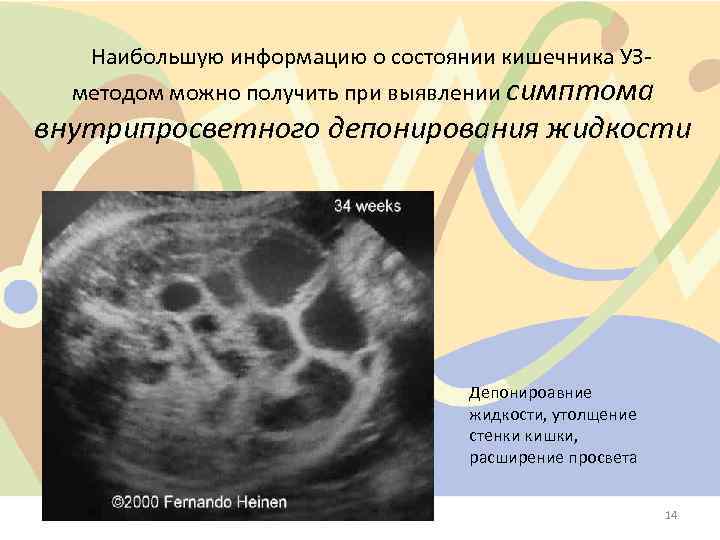 Наибольшую информацию о состоянии кишечника УЗ-методом можно получить при выявлении симптома внутрипросветного депонирования жидкости

34 weeks

©2000 Fernando Heinen

Депонироавние жидкости, утолщение стенки кишки, расширение просвета

14